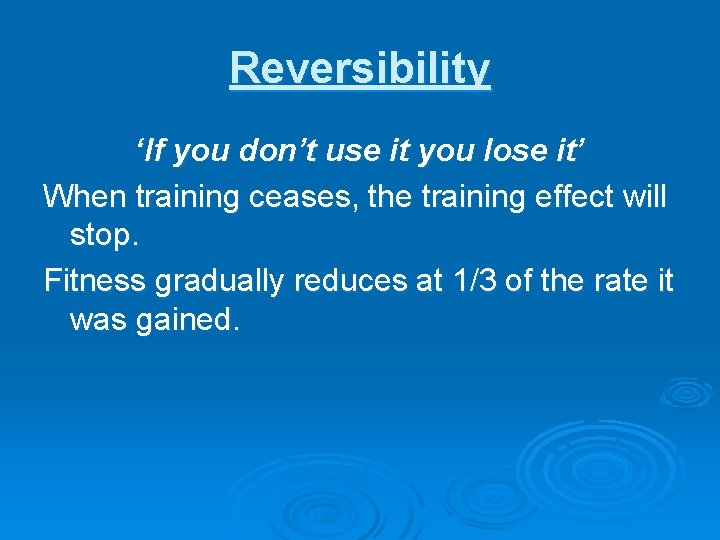 Reversibility

‘If you don’t use it you lose it’

When training ceases, the training effect will stop.

Fitness gradually reduces at 1/3 of the rate it was gained.